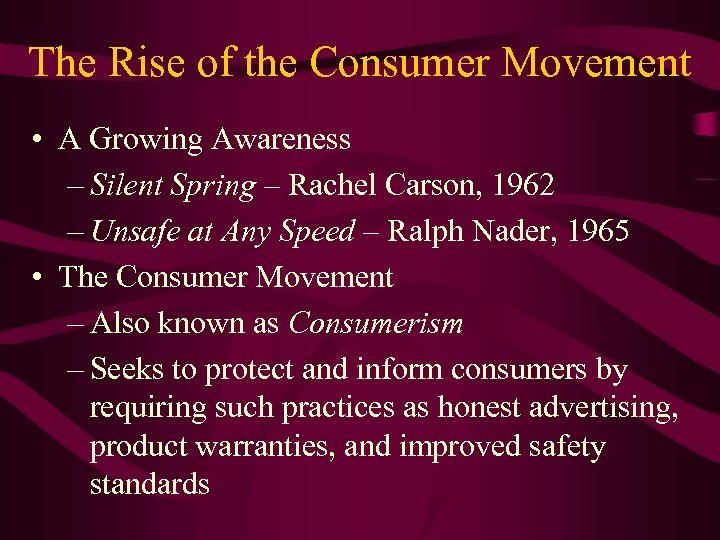 The Rise of the Consumer Movement

• A Growing Awareness
– Silent Spring – Rachel Carson, 1962
– Unsafe at Any Speed – Ralph Nader, 1965
• The Consumer Movement
– Also known as Consumerism
– Seeks to protect and inform consumers by requiring such practices as honest advertising, product warranties, and improved safety standards